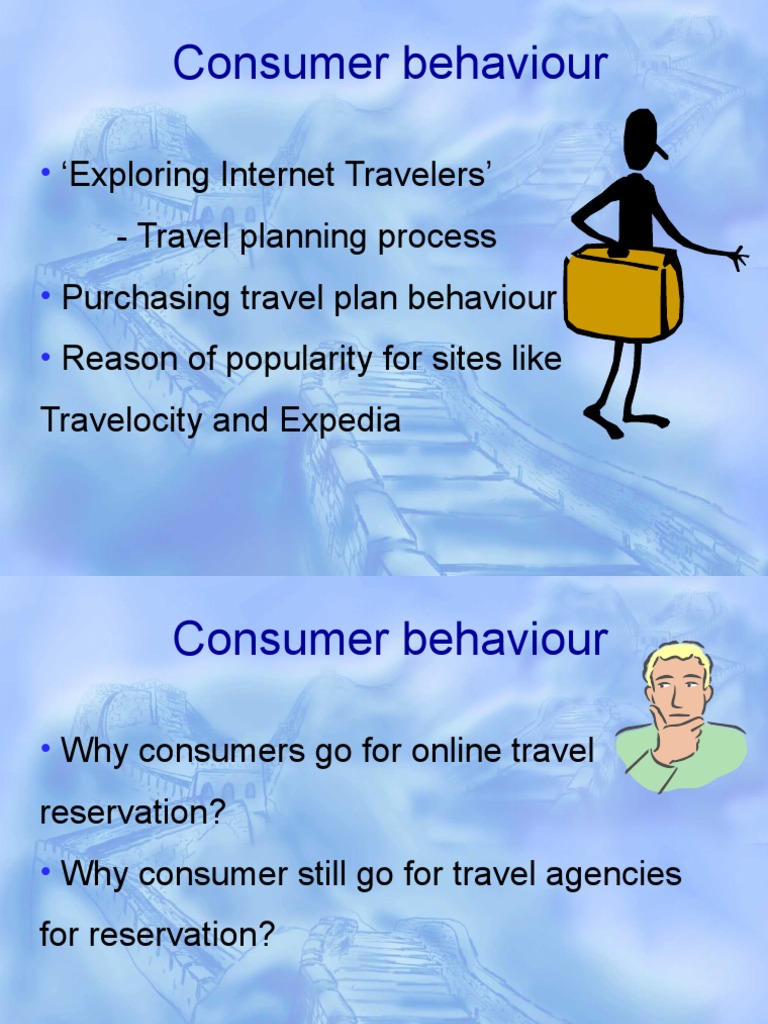 Consumer behaviour

• ‘Exploring Internet Travelers’

- Travel planning process

• Purchasing travel plan behaviour

• Reason of popularity for sites like Travelocity and Expedia

Consumer behaviour

• Why consumers go for online travel reservation?

• Why consumer still go for travel agencies for reservation?